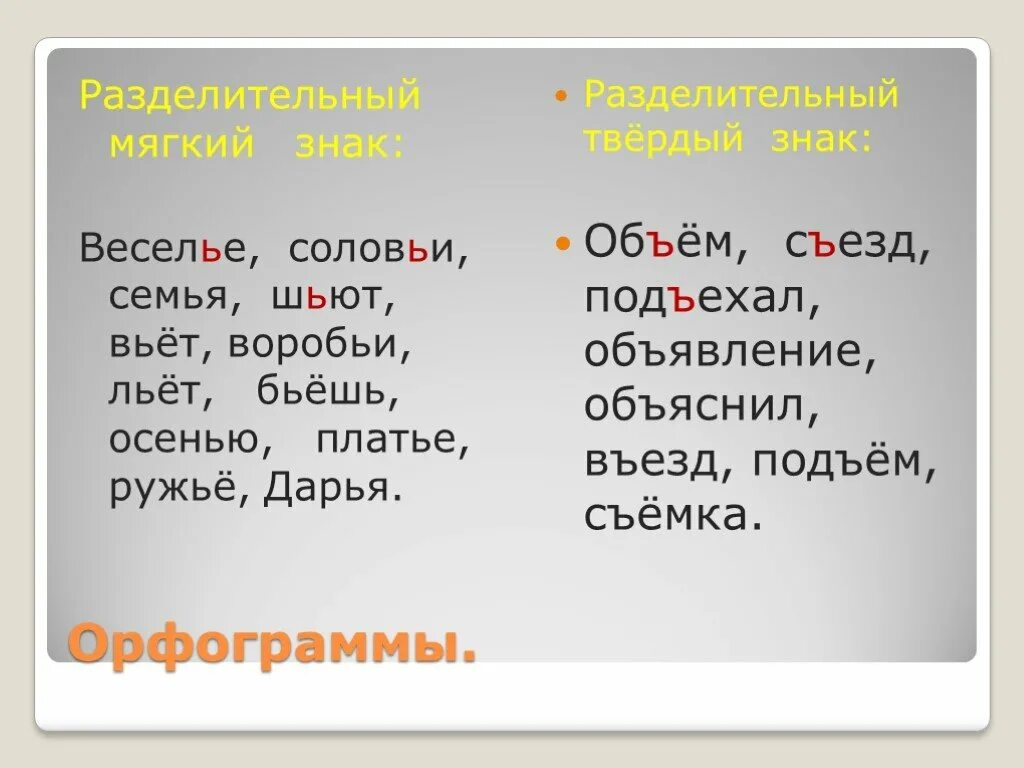 Разделительный мягкий знак:

Веселье, соловьи, семья, шьют, вьёт, воробьи, льёт, бьёшь, осенью, платье, ружьё, Дарья.

Разделительный твёрдый знак:

Объём, съезд, подъехал, объявление, объяснил, въезд, подъём, съёмка.

Орфограммы.